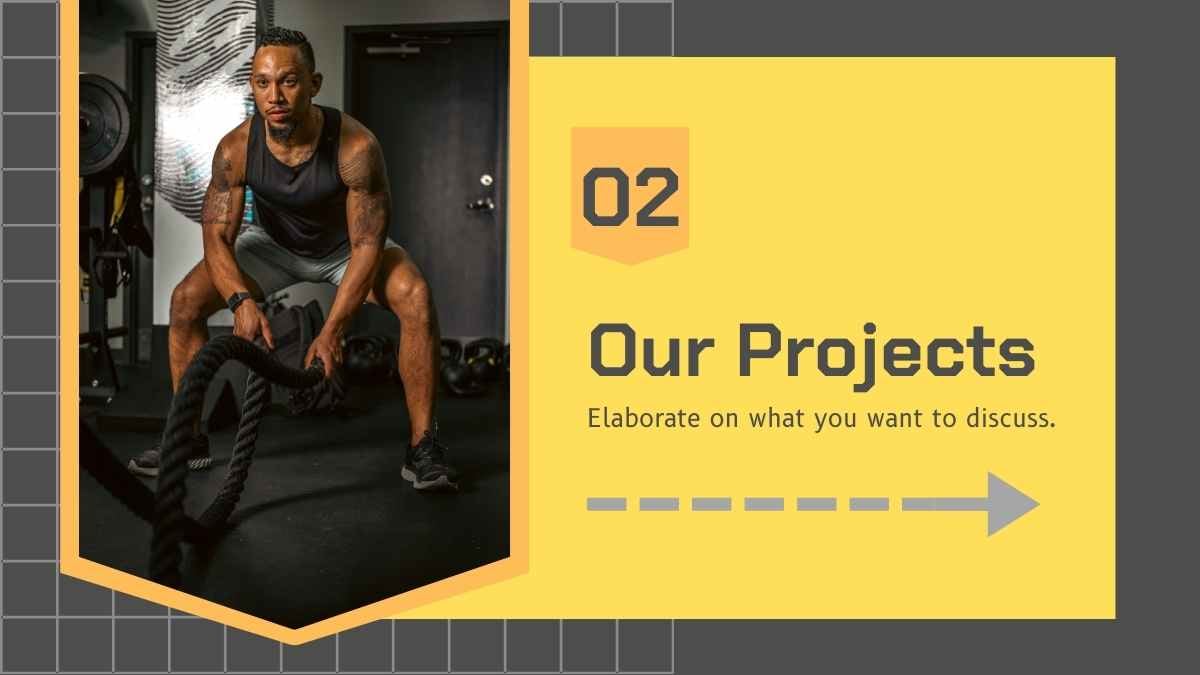 02

Our Projects

Elaborate on what you want to discuss.